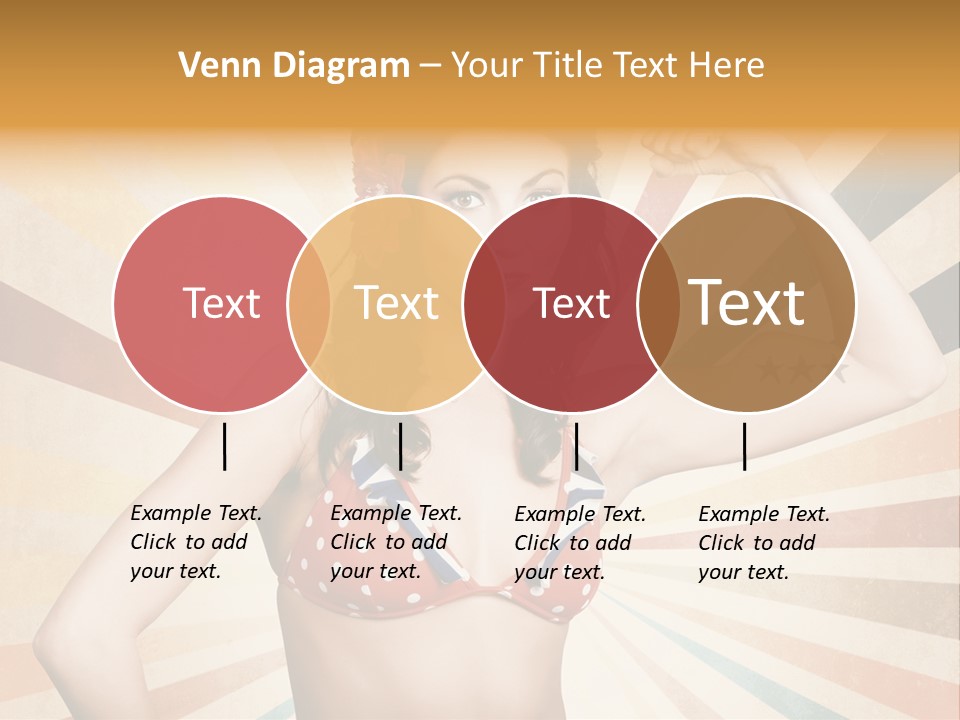 Venn Diagram – Your Title Text Here

Text

Text

Text

Text

Example Text. Click to add your text.

Example Text. Click to add your text.

Example Text. Click to add your text.

Example Text. Click to add your text.